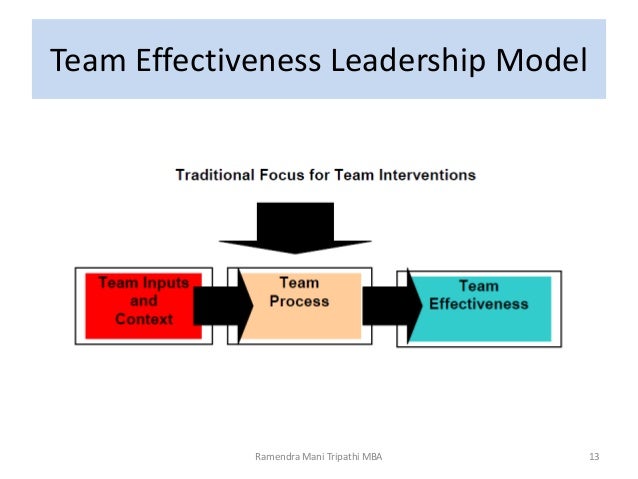 Team Effectiveness Leadership Model

Traditional Focus for Team Interventions

Team Inputs and Context

Team Process

Team Effectiveness

Ramendra Mani Tripathi MBA

13